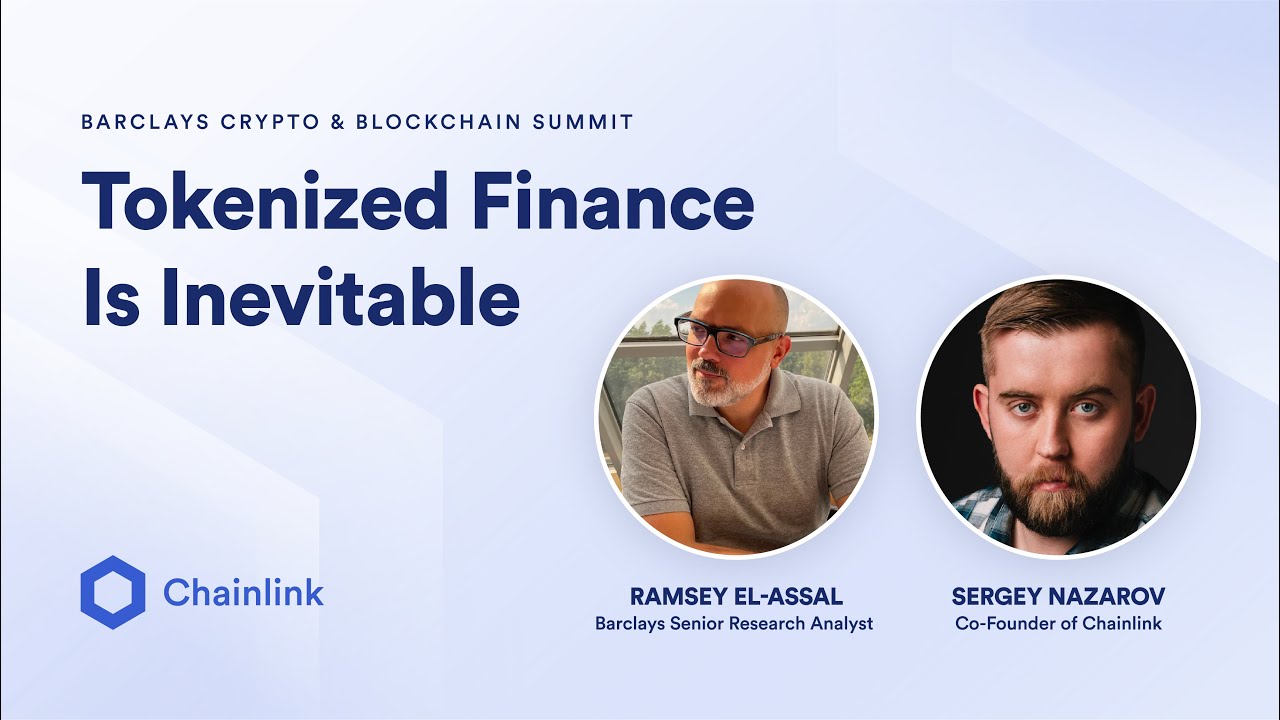 BARCLAYS CRYPTO & BLOCKCHAIN SUMMIT

Tokenized Finance Is Inevitable

Chainlink

RAMSEY EL-ASSAL
Barclays Senior Research Analyst

SERGEY NAZAROV
Co-Founder of Chainlink